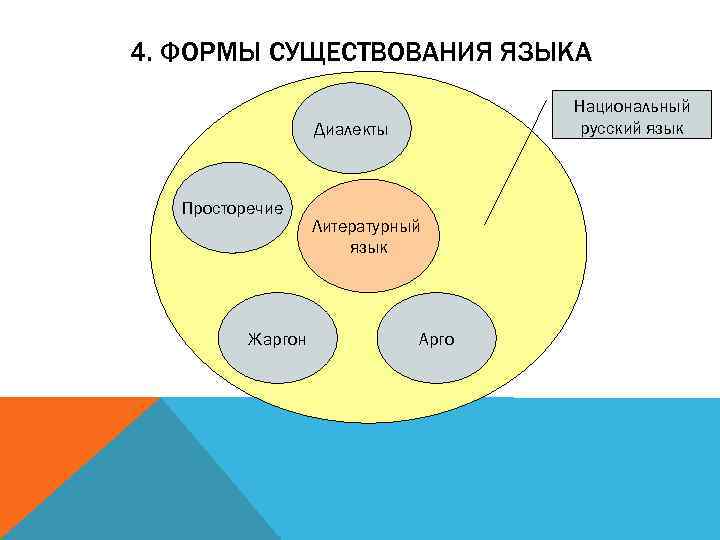 4. ФОРМЫ СУЩЕСТВОВАНИЯ ЯЗЫКА

Национальный русский язык

Диалекты

Просторечие

Литературный язык

Жаргон

Арго